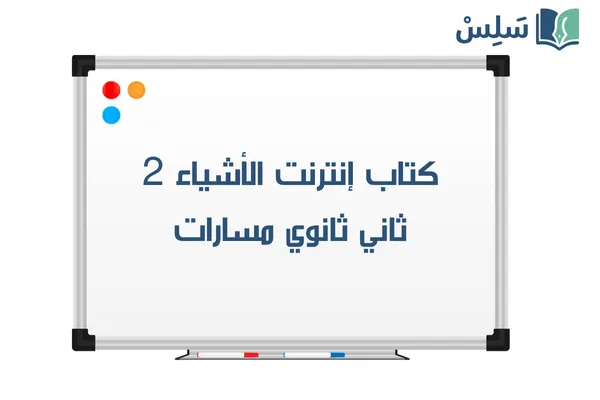 سَلِسْ

كتاب إنترنت الأشياء 2
ثاني ثانوي مسارات